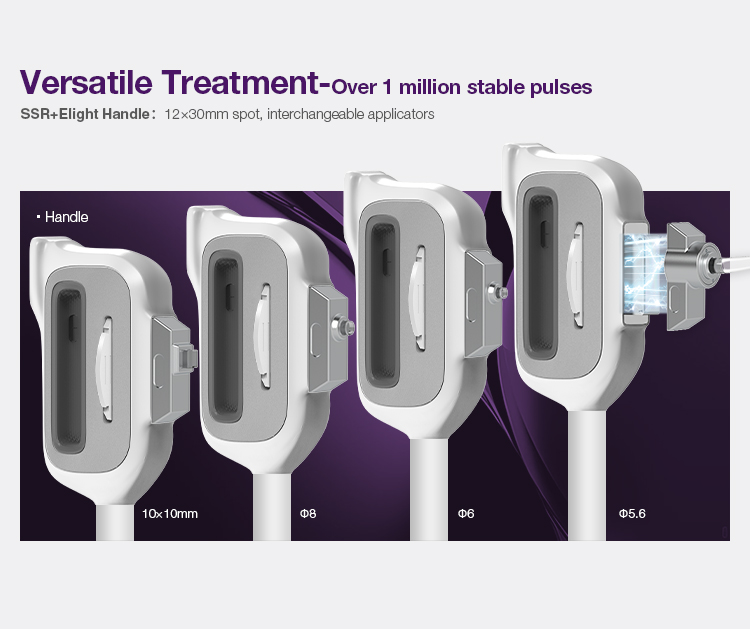 Versatile Treatment-Over 1 million stable pulses

SSR+Elight Handle: 12×30mm spot, interchangeable applicators

· Handle

10×10mm

Φ8

Φ6

Φ5.6